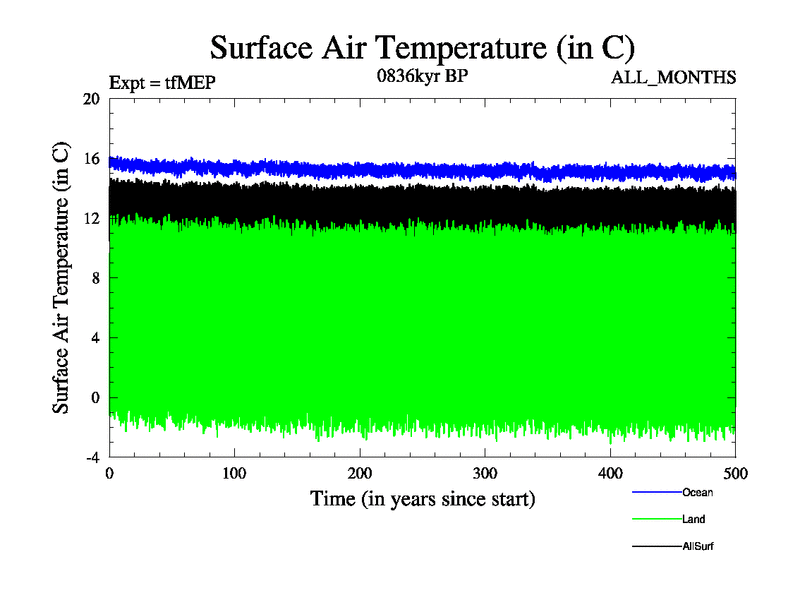 Surface Air Temperature (in C)

Expt = tfMEP

0836kyr BP

ALL_MONTHS

Surface Air Temperature (in C)

20
16
12
8
4
0
-4

0
100
200
300
400
500

Time (in years since start)

Ocean
Land
AllSurf